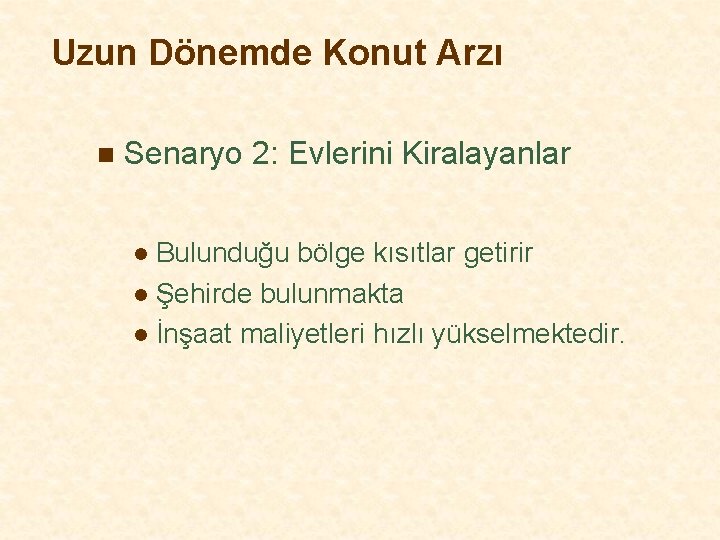 Uzun Dönemde Konut Arzı

Senaryo 2: Evlerini Kiralayanlar

Bulunduğu bölge kısıtlar getirir
Şehirde bulunmakta
İnşaat maliyetleri hızlı yükselmektedir.